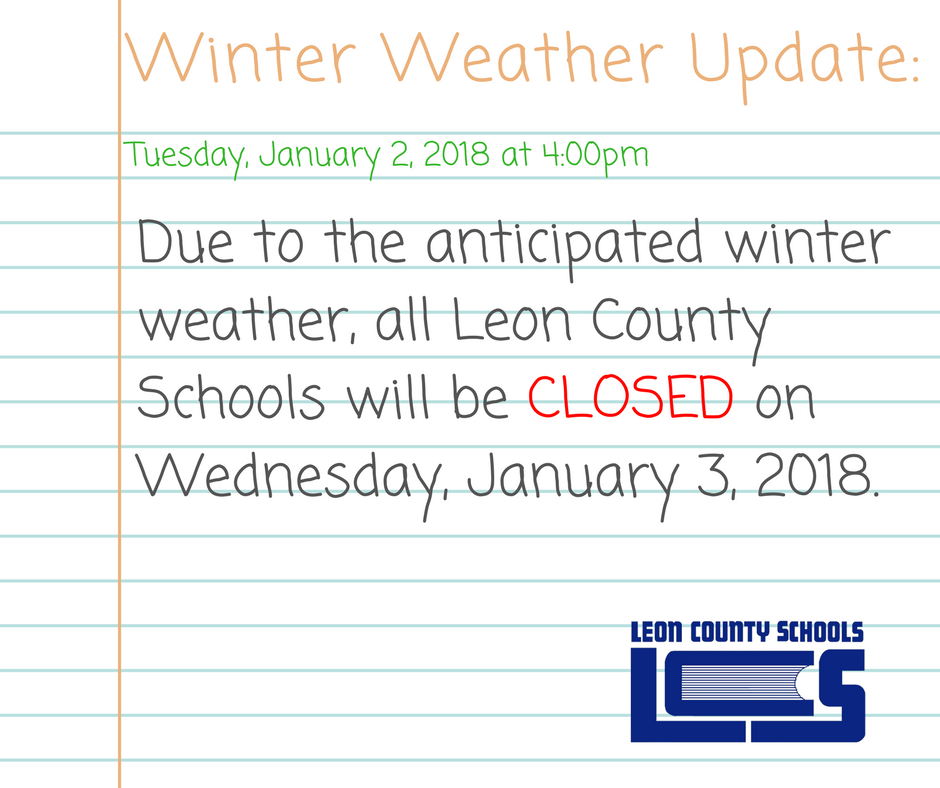 Winter Weather Update:

Tuesday, January 2, 2018 at 4:00pm

Due to the anticipated winter weather, all Leon County Schools will be CLOSED on Wednesday, January 3, 2018.

LEON COUNTY SCHOOLS
LCS